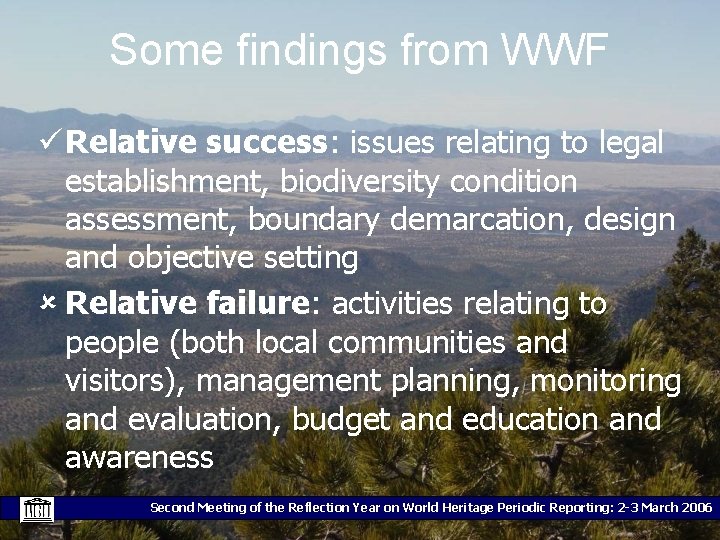 Some findings from WWF

✓ **Relative success**: issues relating to legal establishment, biodiversity condition assessment, boundary demarcation, design and objective setting

✗ **Relative failure**: activities relating to people (both local communities and visitors), management planning, monitoring and evaluation, budget and education and awareness

Second Meeting of the Reflection Year on World Heritage Periodic Reporting: 2-3 March 2006